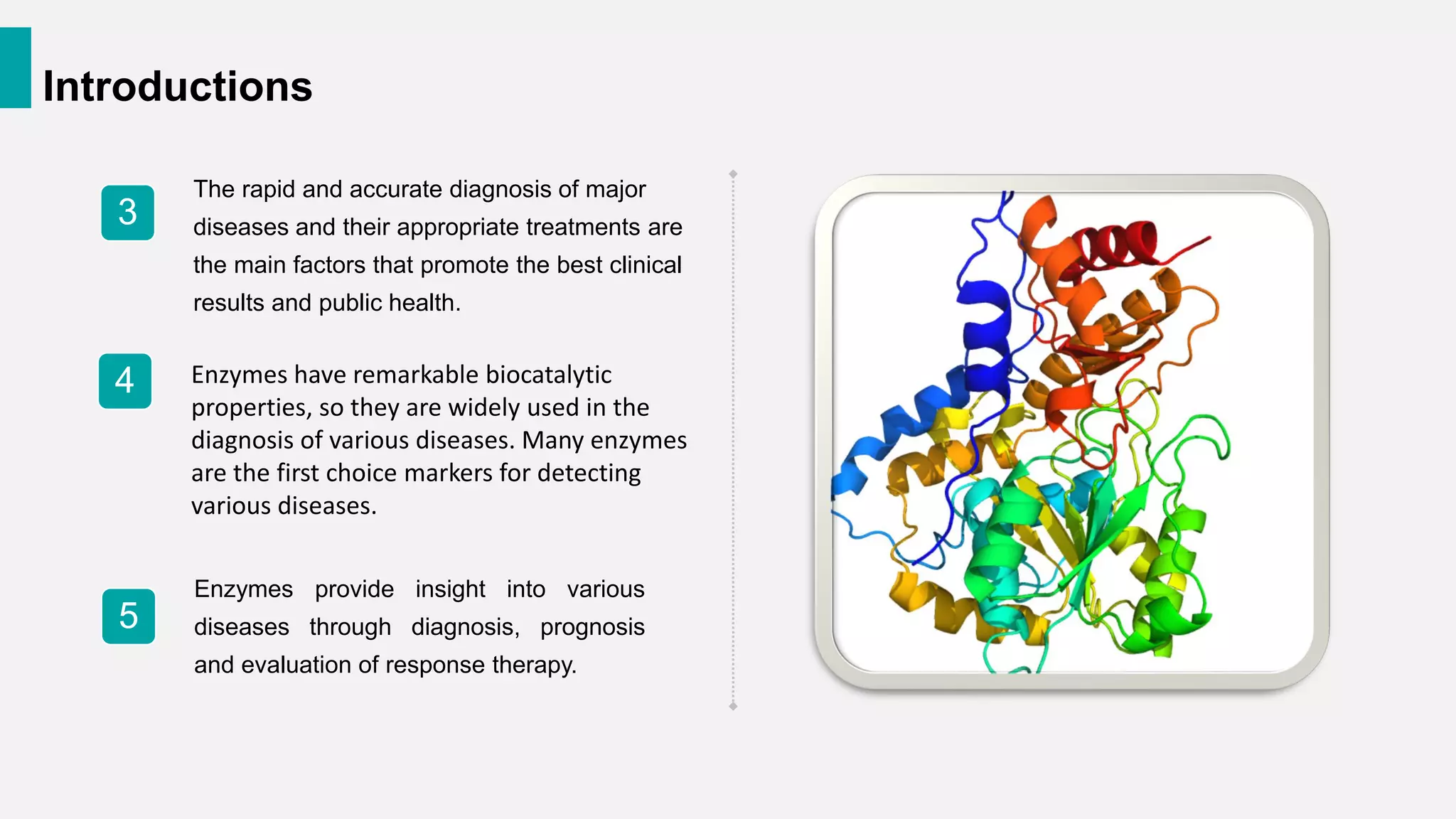 Introductions

3

The rapid and accurate diagnosis of major diseases and their appropriate treatments are the main factors that promote the best clinical results and public health.

4

Enzymes have remarkable biocatalytic properties, so they are widely used in the diagnosis of various diseases. Many enzymes are the first choice markers for detecting various diseases.

5

Enzymes provide insight into various diseases through diagnosis, prognosis and evaluation of response therapy.